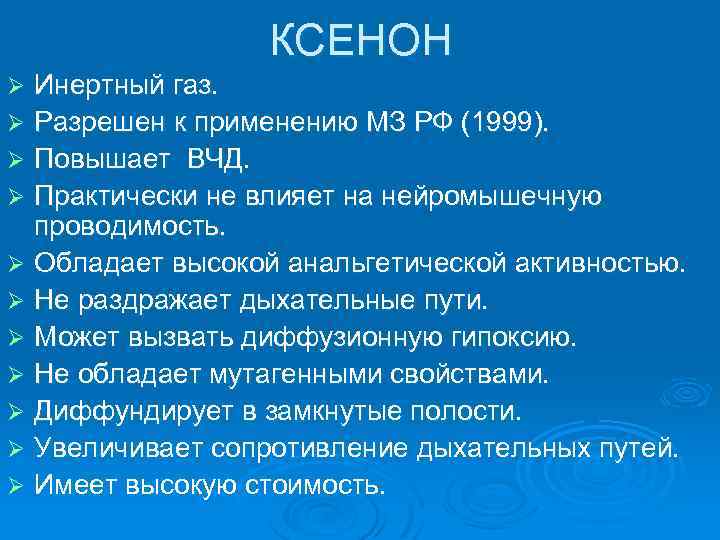 КСЕНОН

➢ Инертный газ.
➢ Разрешен к применению МЗ РФ (1999).
➢ Повышает ВЧД.
➢ Практически не влияет на нейромышечную проводимость.
➢ Обладает высокой анальгетической активностью.
➢ Не раздражает дыхательные пути.
➢ Может вызвать диффузионную гипоксию.
➢ Не обладает мутагенными свойствами.
➢ Диффундирует в замкнутые полости.
➢ Увеличивает сопротивление дыхательных путей.
➢ Имеет высокую стоимость.